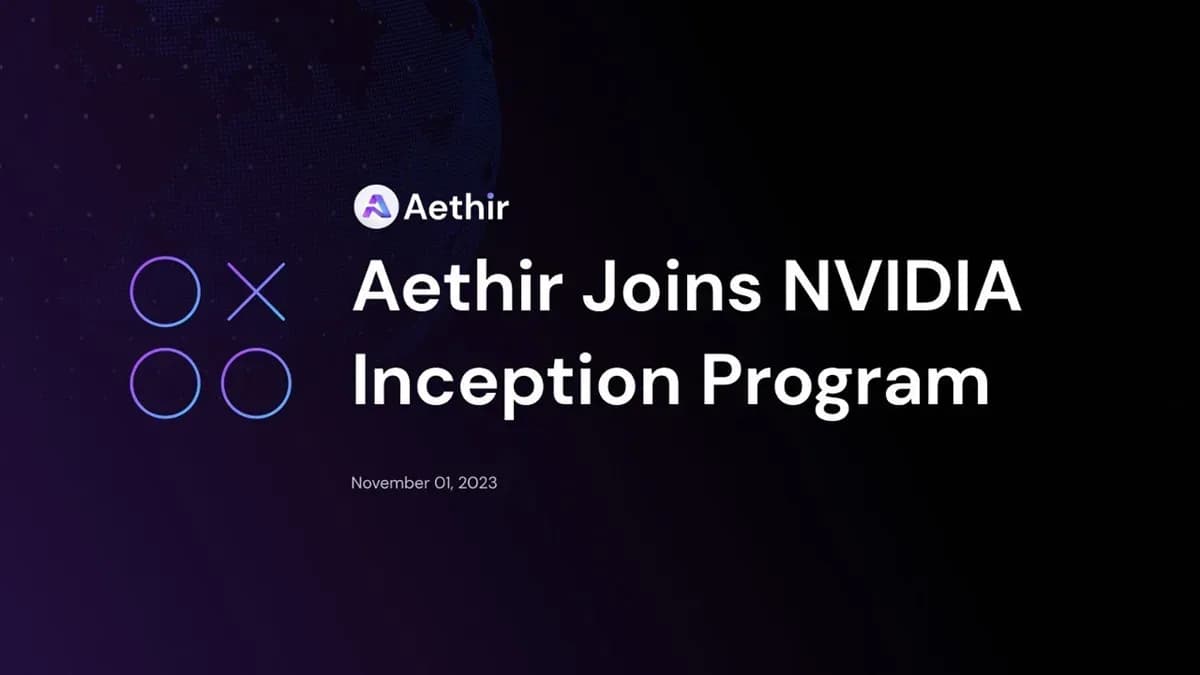 Aethir

Aethir Joins NVIDIA Inception Program

November 01, 2023